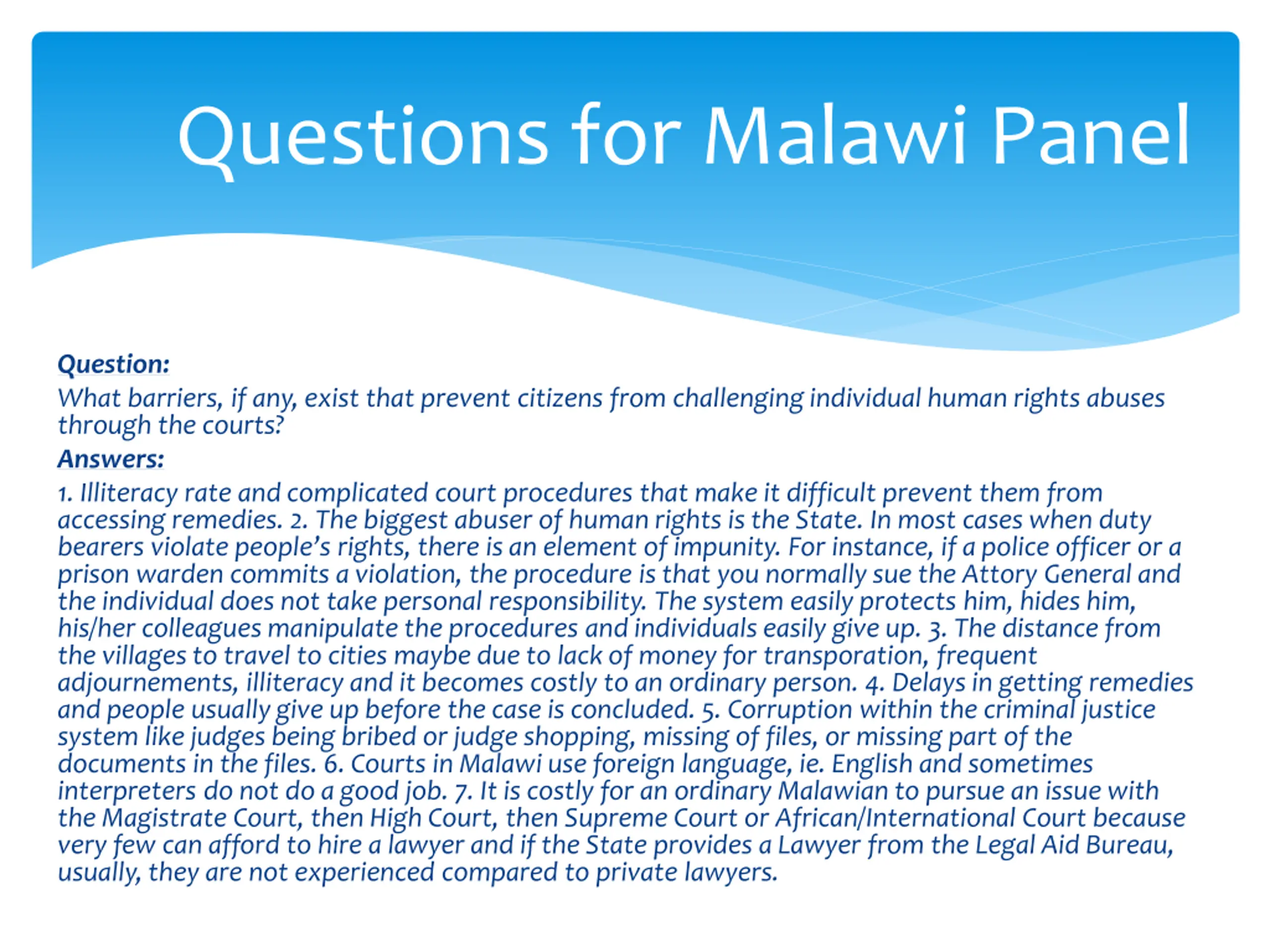 Questions for Malawi Panel

Question:
What barriers, if any, exist that prevent citizens from challenging individual human rights abuses through the courts?

Answers:
1. Illiteracy rate and complicated court procedures that make it difficult prevent them from accessing remedies. 2. The biggest abuser of human rights is the State. In most cases when duty bearers violate people's rights, there is an element of impunity. For instance, if a police officer or a prison warden commits a violation, the procedure is that you normally sue the Attory General and the individual does not take personal responsibility. The system easily protects him, hides him, his/her colleagues manipulate the procedures and individuals easily give up. 3. The distance from the villages to travel to cities maybe due to lack of money for transporation, frequent adjournements, illiteracy and it becomes costly to an ordinary person. 4. Delays in getting remedies and people usually give up before the case is concluded. 5. Corruption within the criminal justice system like judges being bribed or judge shopping, missing of files, or missing part of the documents in the files. 6. Courts in Malawi use foreign language, ie. English and sometimes interpreters do not do a good job. 7. It is costly for an ordinary Malawian to pursue an issue with the Magistrate Court, then High Court, then Supreme Court or African/International Court because very few can afford to hire a lawyer and if the State provides a Lawyer from the Legal Aid Bureau, usually, they are not experienced compared to private lawyers.